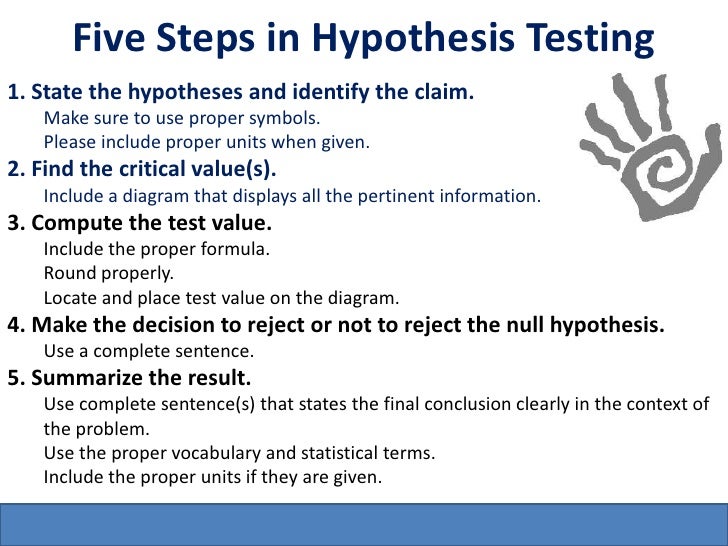 Five Steps in Hypothesis Testing

1. State the hypotheses and identify the claim.

Make sure to use proper symbols.

Please include proper units when given.

2. Find the critical value(s).

Include a diagram that displays all the pertinent information.

3. Compute the test value.

Include the proper formula.

Round properly.

Locate and place test value on the diagram.

4. Make the decision to reject or not to reject the null hypothesis.

Use a complete sentence.

5. Summarize the result.

Use complete sentence(s) that states the final conclusion clearly in the context of the problem.

Use the proper vocabulary and statistical terms.

Include the proper units if they are given.